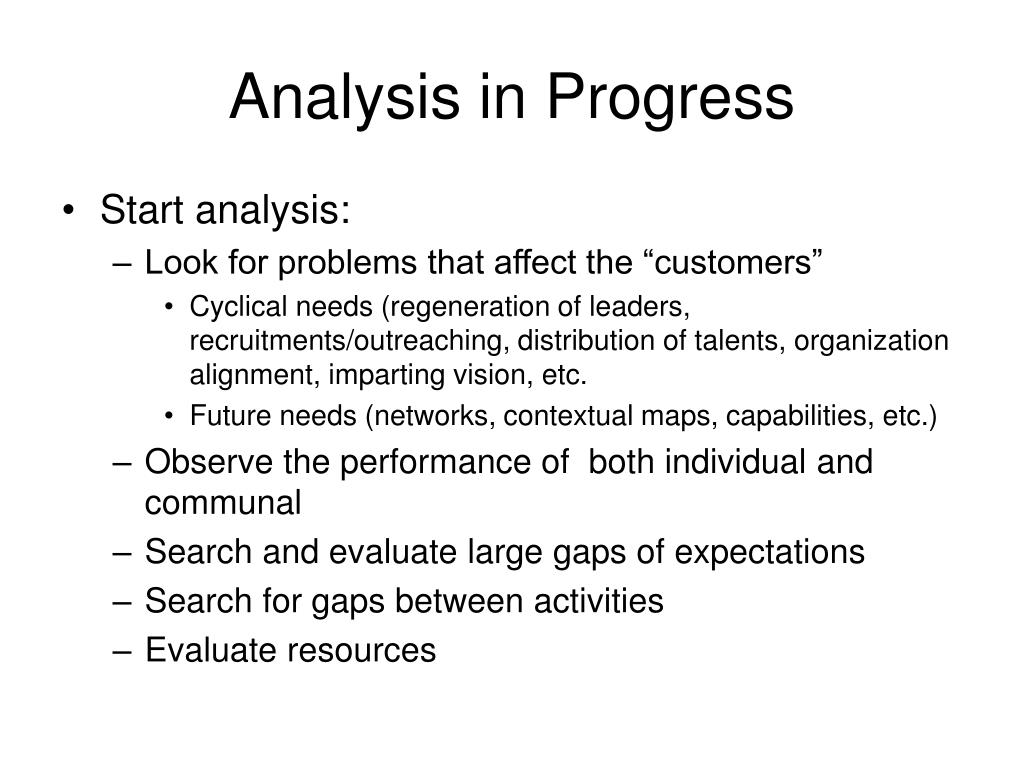 Analysis in Progress

• Start analysis:
– Look for problems that affect the “customers”
• Cyclical needs (regeneration of leaders, recruitments/outreaching, distribution of talents, organization alignment, imparting vision, etc.
• Future needs (networks, contextual maps, capabilities, etc.)
– Observe the performance of both individual and communal
– Search and evaluate large gaps of expectations
– Search for gaps between activities
– Evaluate resources